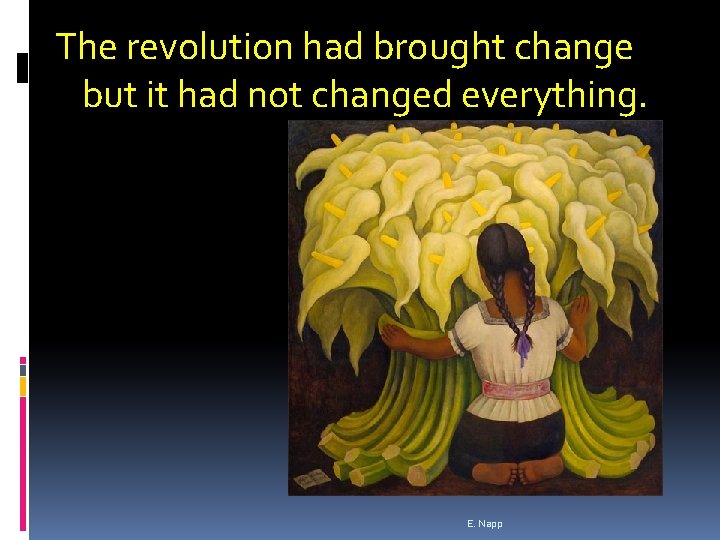 The revolution had brought change but it had not changed everything.

E. Napp